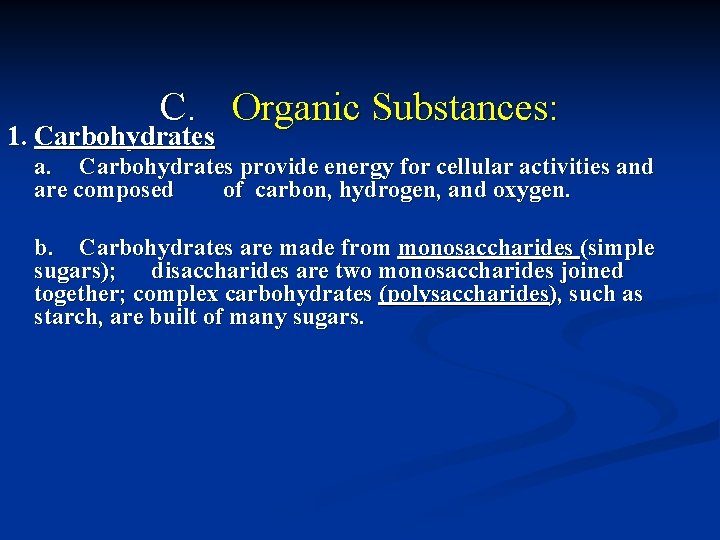 C. Organic Substances:

1. Carbohydrates

a. Carbohydrates provide energy for cellular activities and are composed of carbon, hydrogen, and oxygen.

b. Carbohydrates are made from monosaccharides (simple sugars); disaccharides are two monosaccharides joined together; complex carbohydrates (polysaccharides), such as starch, are built of many sugars.